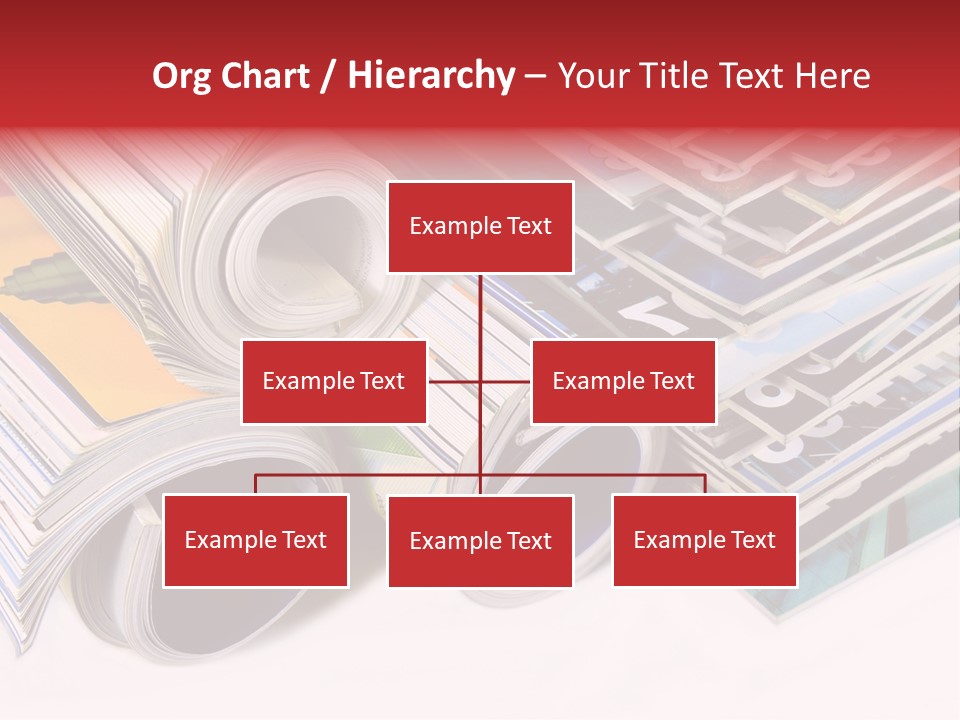 Org Chart / Hierarchy – Your Title Text Here

Example Text

Example Text

Example Text

Example Text

Example Text

Example Text